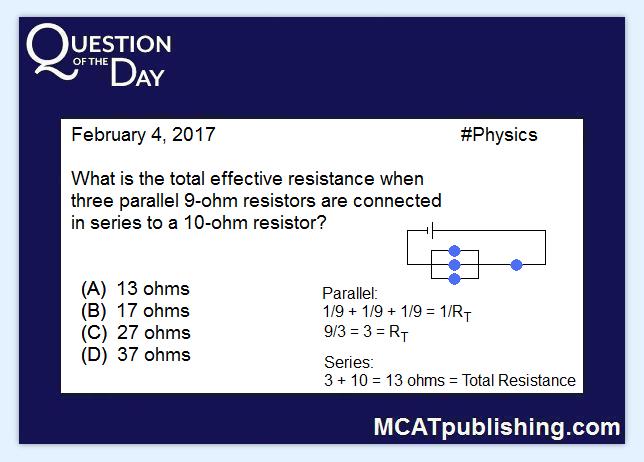 QUESTION OF THE DAY

February 4, 2017 #Physics

What is the total effective resistance when three parallel 9-ohm resistors are connected in series to a 10-ohm resistor?

(A) 13 ohms
(B) 17 ohms
(C) 27 ohms
(D) 37 ohms

Parallel:
$1/9 + 1/9 + 1/9 = 1/R_T$
$9/3 = 3 = R_T$

Series:
3 + 10 = 13 ohms = Total Resistance

MCATpublishing.com